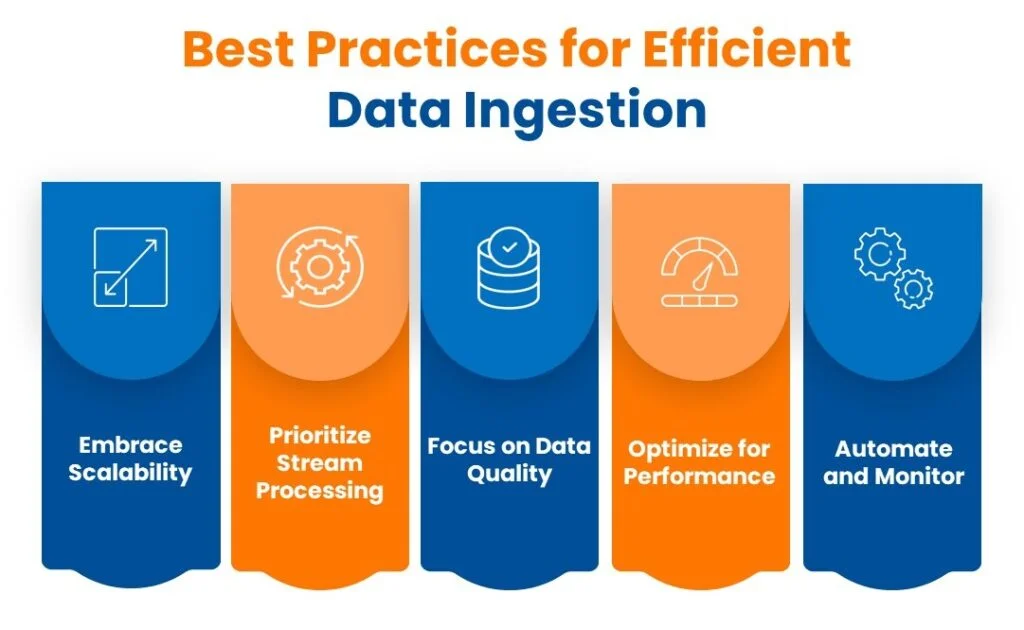 Best Practices for Efficient Data Ingestion

Embrace Scalability

Prioritize Stream Processing

Focus on Data Quality

Optimize for Performance

Automate and Monitor